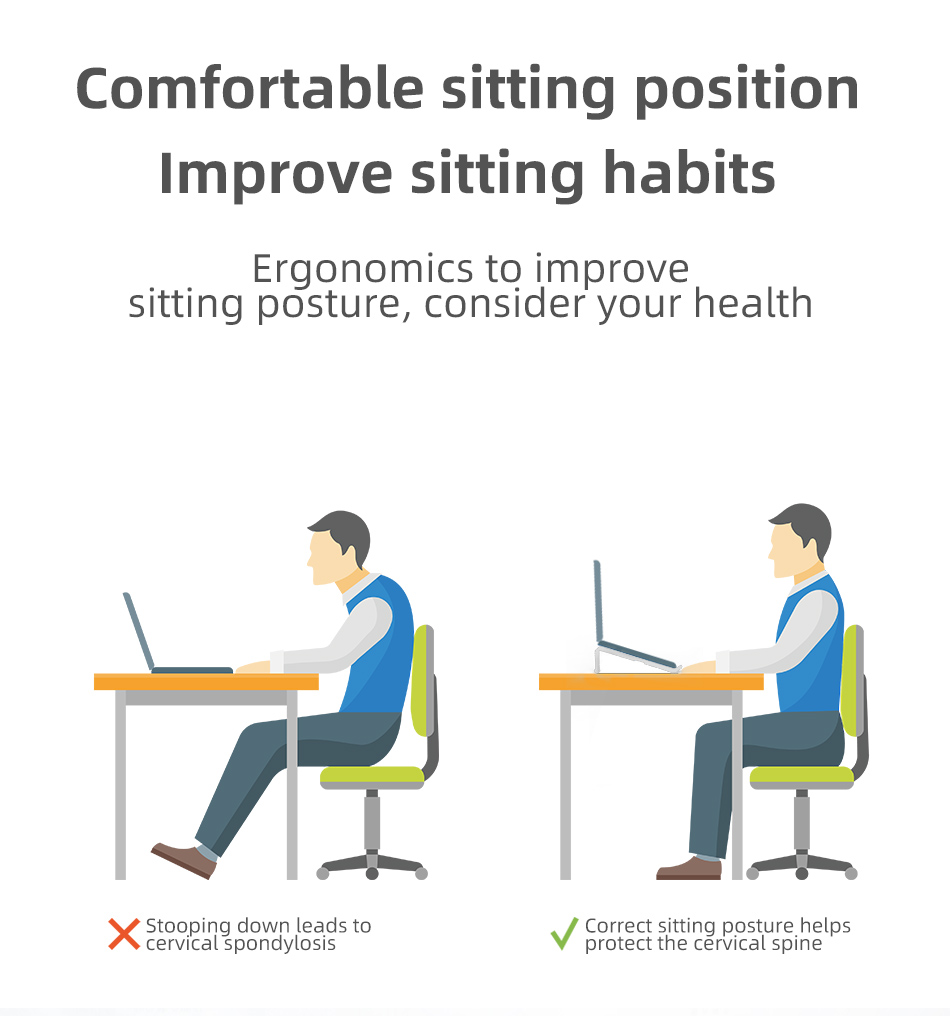 Comfortable sitting position
Improve sitting habits

Ergonomics to improve sitting posture, consider your health

Stooping down leads to cervical spondylosis

Correct sitting posture helps protect the cervical spine